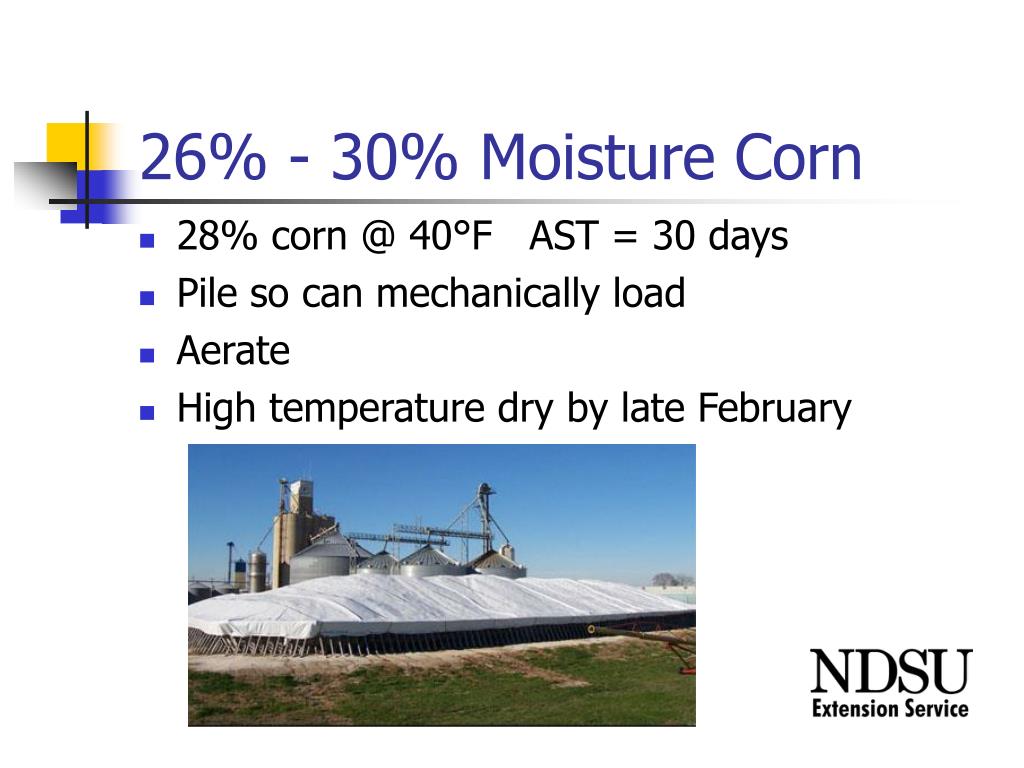 26% - 30% Moisture Corn

- 28% corn @ 40°F AST = 30 days
- Pile so can mechanically load
- Aerate
- High temperature dry by late February

NDSU
Extension Service